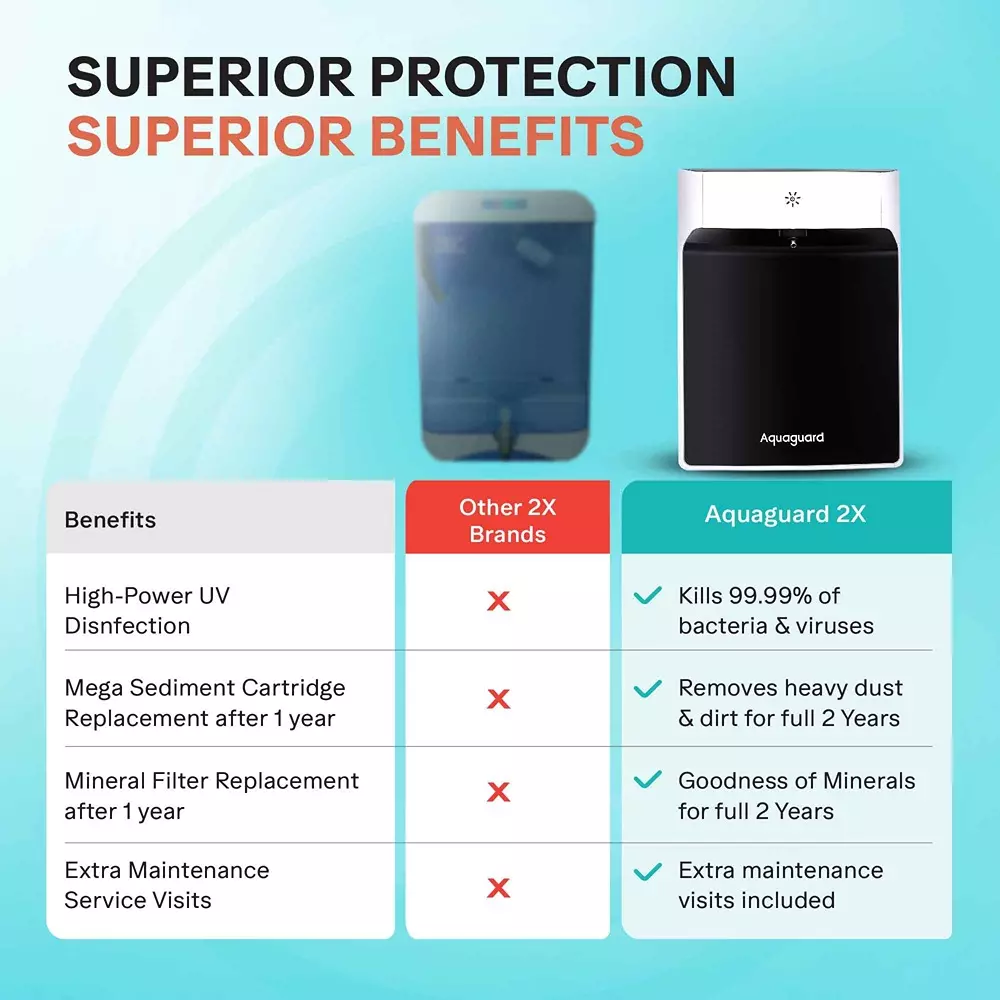 SUPERIOR PROTECTION
SUPERIOR BENEFITS

Aquaguard

| Benefits | Other 2X Brands | Aquaguard 2X |
|---|---|---|
| High-Power UV Disnfection | ✗ | ✓ Kills 99.99% of bacteria & viruses |
| Mega Sediment Cartridge Replacement after 1 year | ✗ | ✓ Removes heavy dust & dirt for full 2 Years |
| Mineral Filter Replacement after 1 year | ✗ | ✓ Goodness of Minerals for full 2 Years |
| Extra Maintenance Service Visits | ✗ | ✓ Extra maintenance visits included |